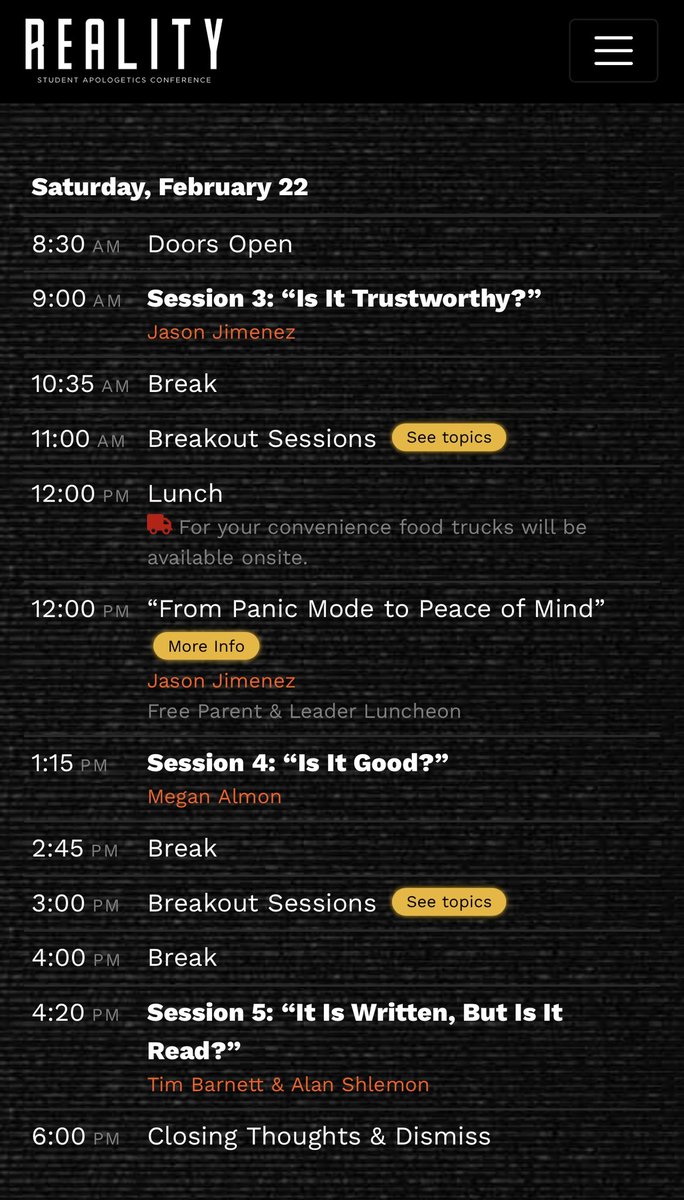 REALITY
STUDENT APOLOGETICS CONFERENCE

Saturday, February 22

8:30 AM Doors Open

9:00 AM Session 3: “Is It Trustworthy?”
Jason Jimenez

10:35 AM Break

11:00 AM Breakout Sessions See topics

12:00 PM Lunch
For your convenience food trucks will be available onsite.

12:00 PM “From Panic Mode to Peace of Mind” More Info
Jason Jimenez
Free Parent & Leader Luncheon

1:15 PM Session 4: “Is It Good?”
Megan Almon

2:45 PM Break

3:00 PM Breakout Sessions See topics

4:00 PM Break

4:20 PM Session 5: “It Is Written, But Is It Read?”
Tim Barnett & Alan Shlemon

6:00 PM Closing Thoughts & Dismiss